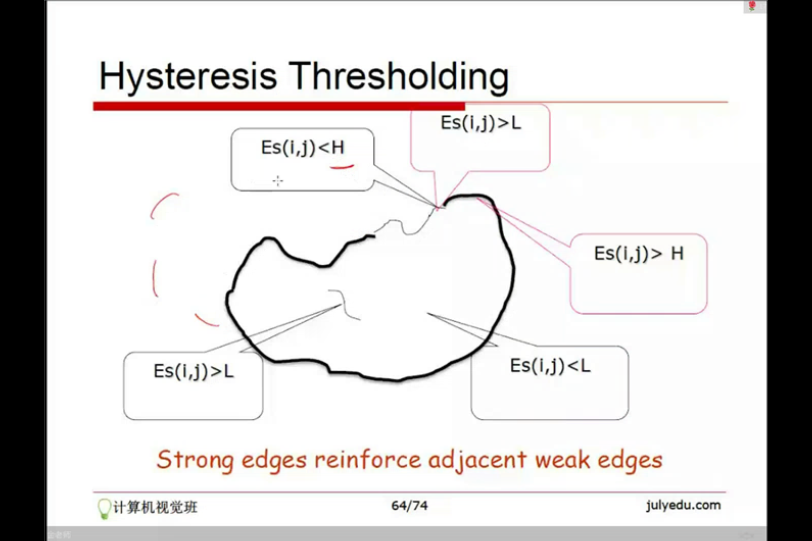 Hysteresis Thresholding

Es(i,j)<H

Es(i,j)>L

Es(i,j)> H

Es(i,j)>L

Es(i,j)<L

Strong edges reinforce adjacent weak edges

计算机视觉班

64/74

julyedu.com